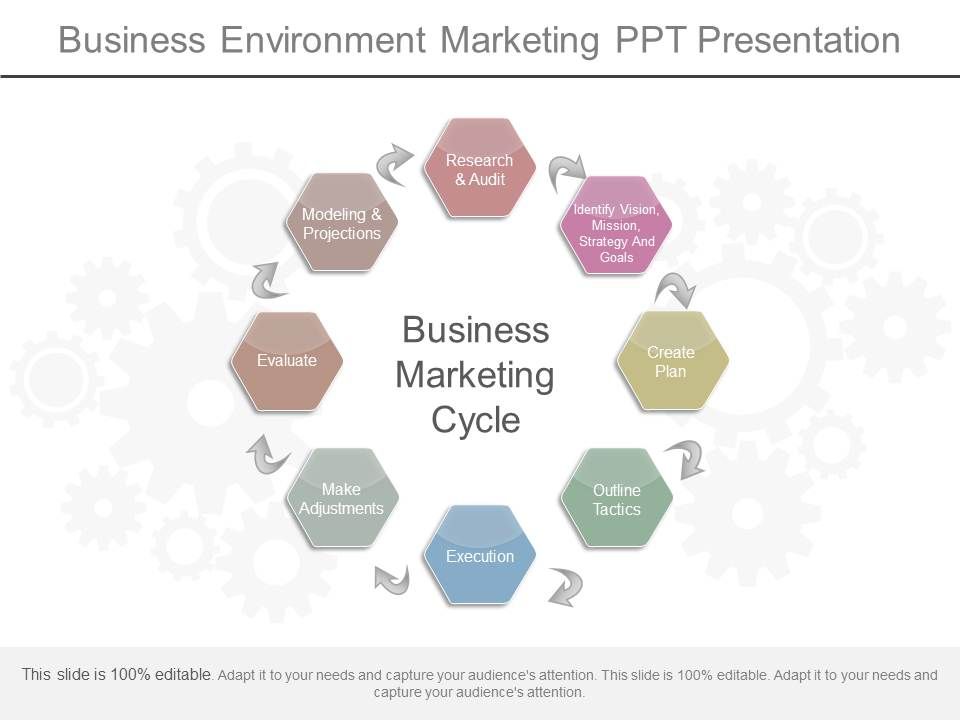 Business Environment Marketing PPT Presentation

Research & Audit

Identify Vision, Mission, Strategy And Goals

Create Plan

Outline Tactics

Execution

Make Adjustments

Evaluate

Modeling & Projections

Business Marketing Cycle

This slide is 100% editable. Adapt it to your needs and capture your audience's attention. This slide is 100% editable. Adapt it to your needs and capture your audience's attention.